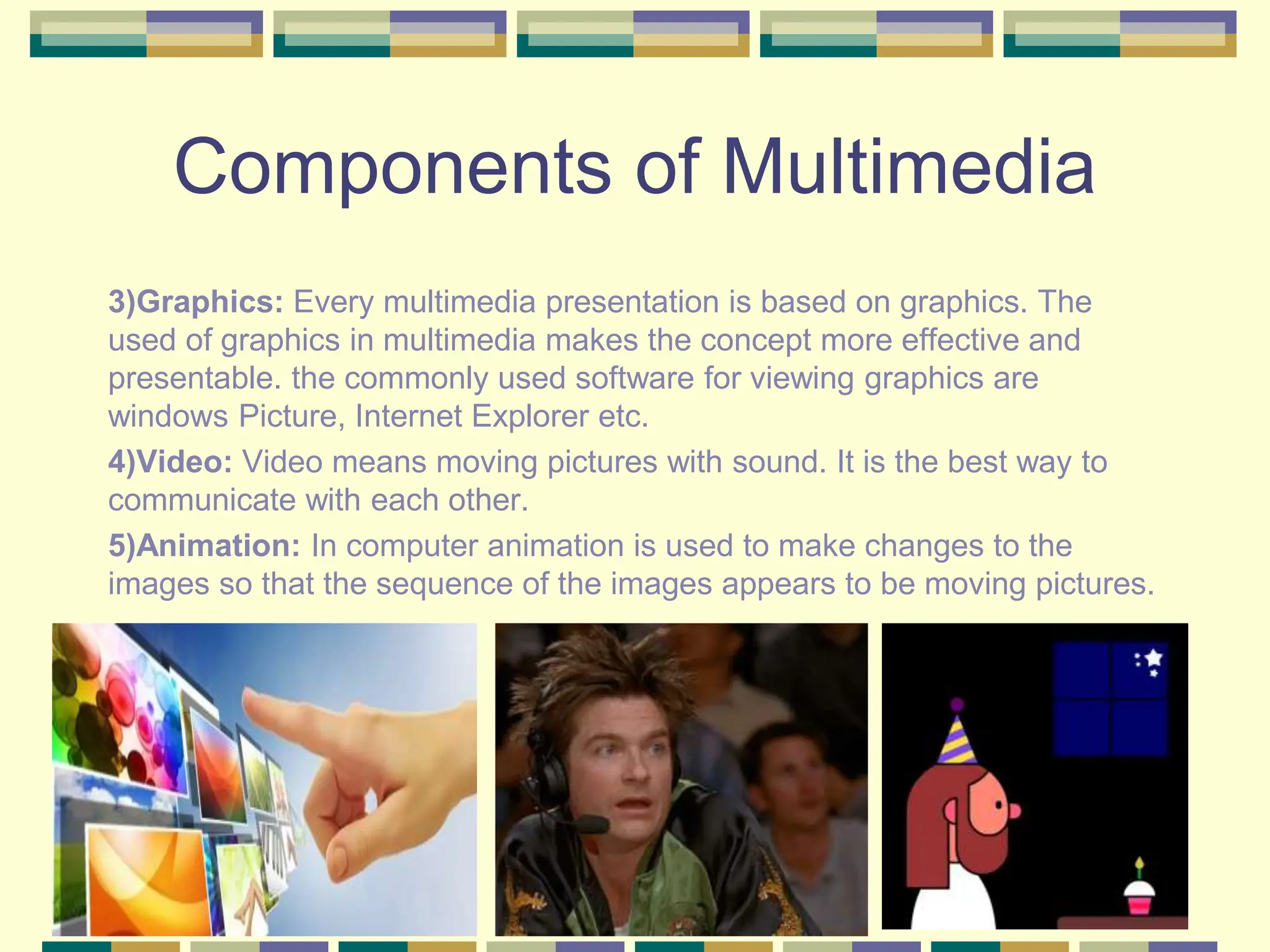 Components of Multimedia

3)Graphics: Every multimedia presentation is based on graphics. The used of graphics in multimedia makes the concept more effective and presentable. the commonly used software for viewing graphics are windows Picture, Internet Explorer etc.

4)Video: Video means moving pictures with sound. It is the best way to communicate with each other.

5)Animation: In computer animation is used to make changes to the images so that the sequence of the images appears to be moving pictures.